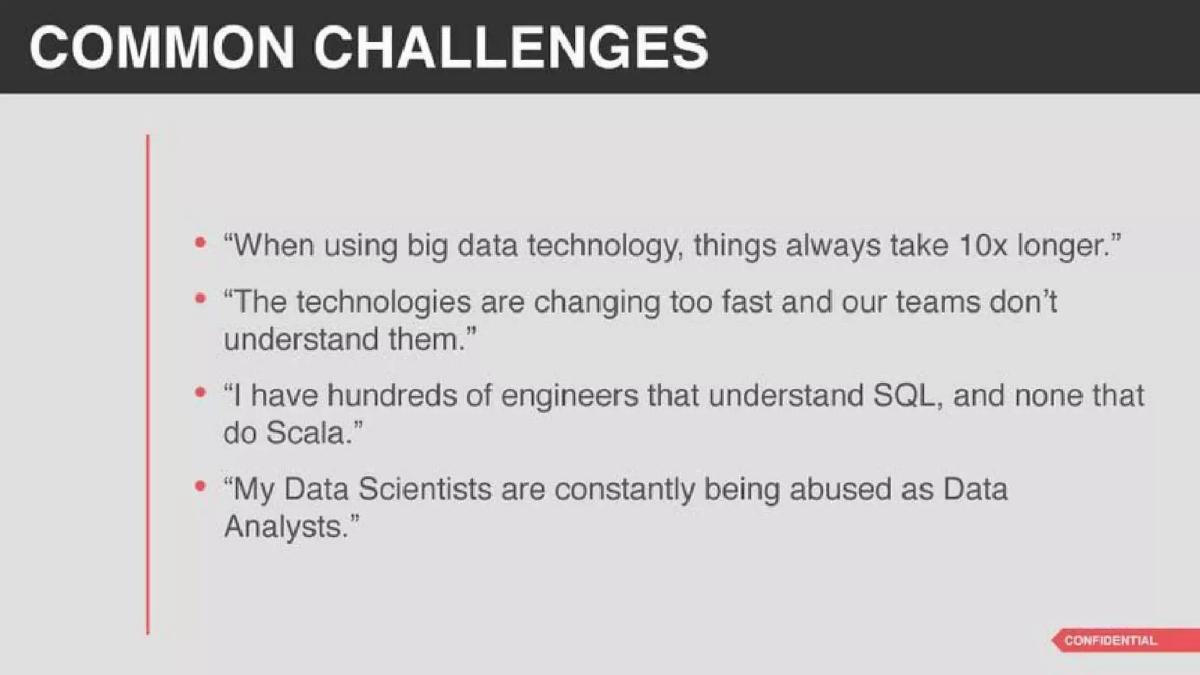 COMMON CHALLENGES

• “When using big data technology, things always take 10x longer.”

• “The technologies are changing too fast and our teams don’t understand them.”

• “I have hundreds of engineers that understand SQL, and none that do Scala.”

• “My Data Scientists are constantly being abused as Data Analysts.”

CONFIDENTIAL